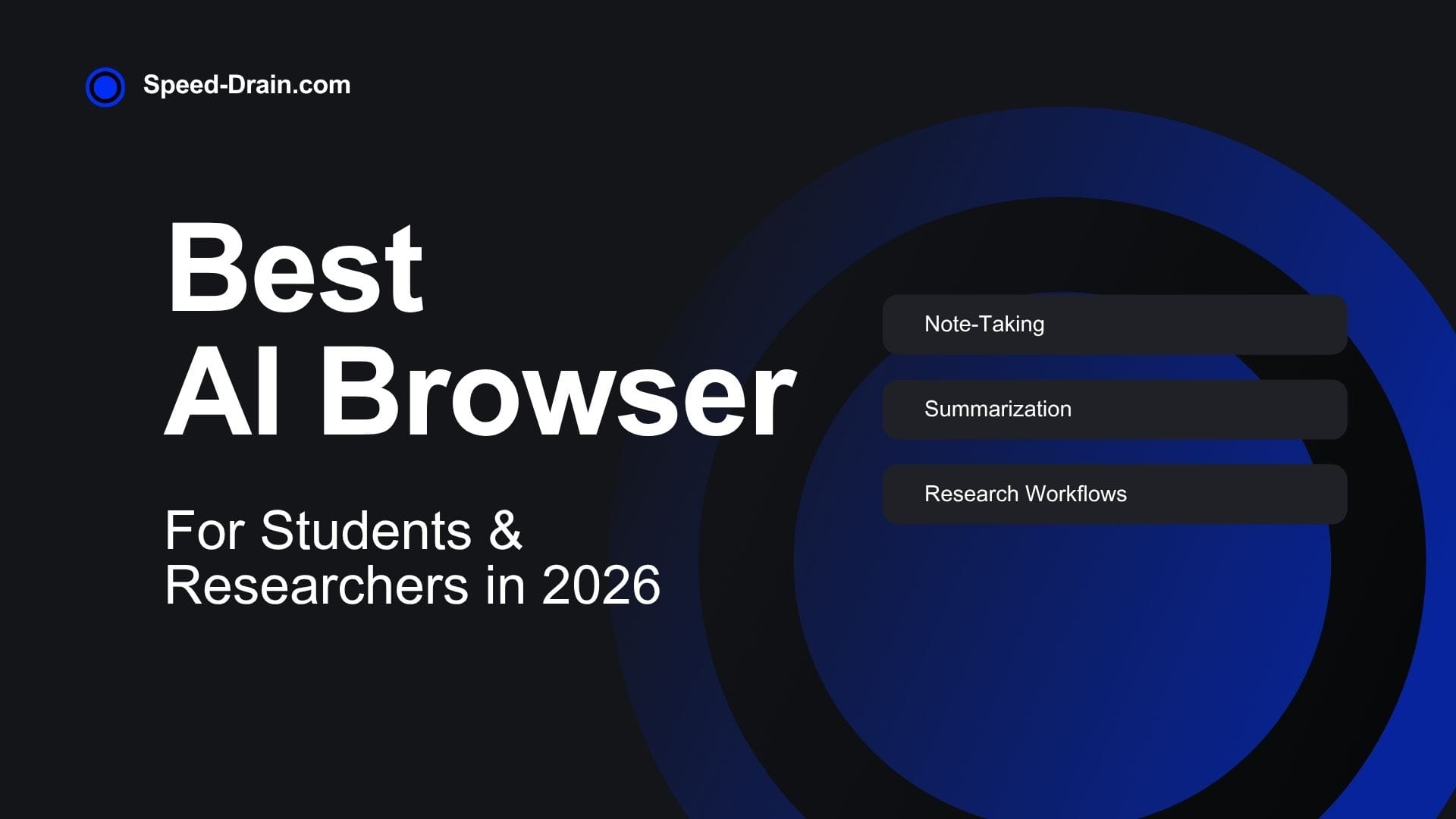 Speed-Drain.com

Best
AI Browser

For Students & Researchers in 2026

Note-Taking

Summarization

Research Workflows